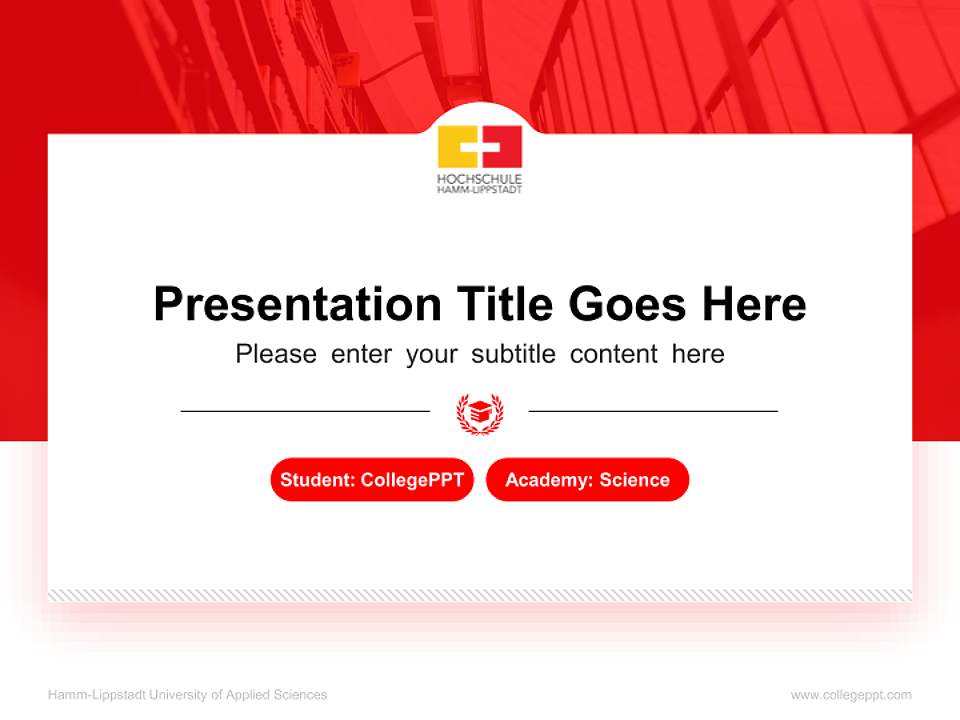 HOCHSCHULE
HAMM-LIPPSTADT

Presentation Title Goes Here

Please enter your subtitle content here

Student: CollegePPT

Academy: Science

Hamm-Lippstadt University of Applied Sciences

www.collegeppt.com